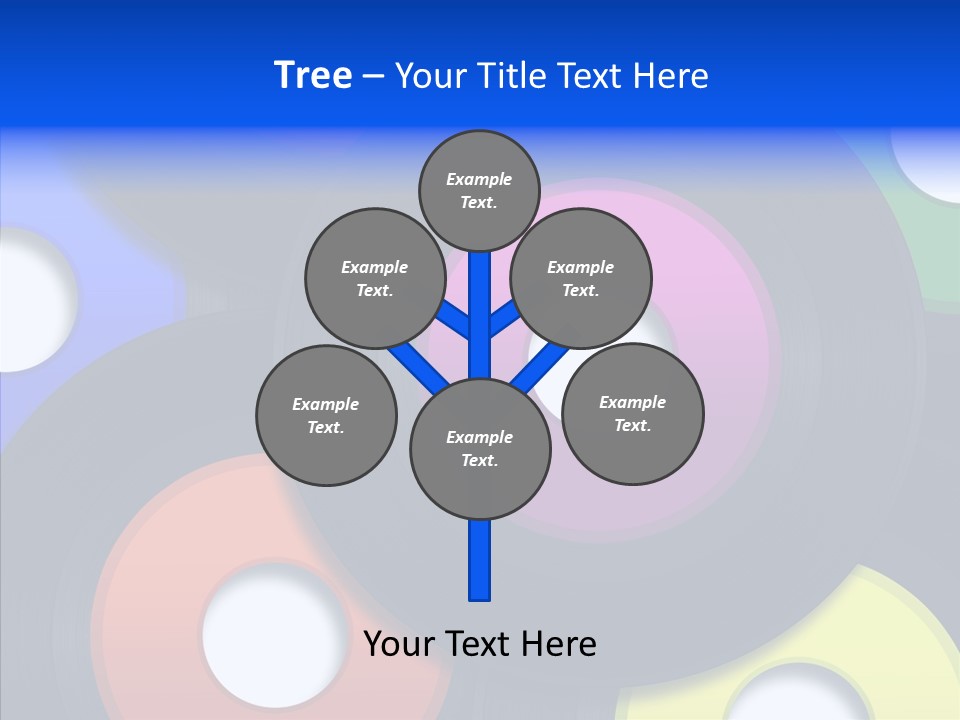 Tree – Your Title Text Here

Example Text.

Example Text.

Example Text.

Example Text.

Example Text.

Example Text.

Your Text Here